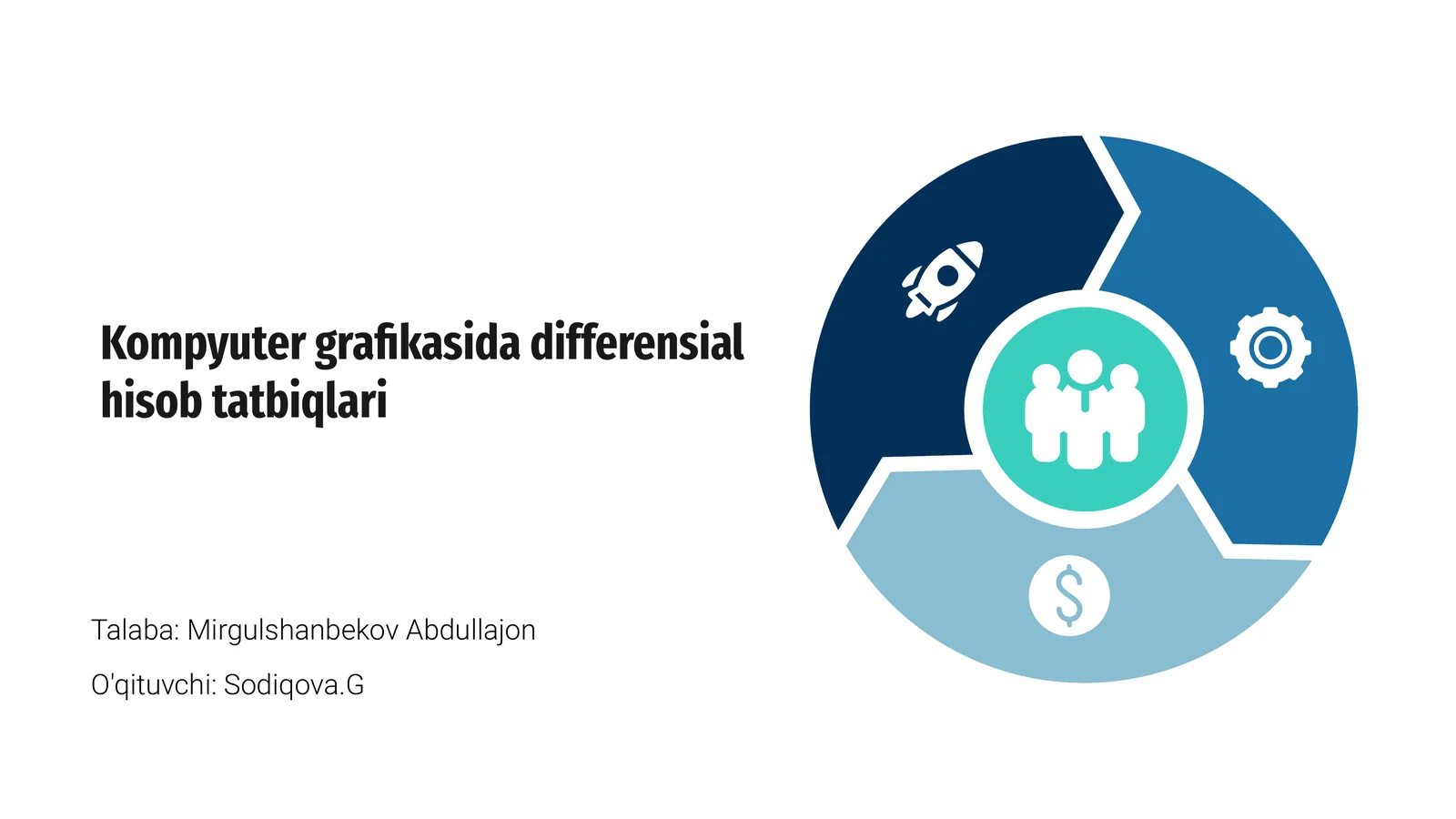 Kompyuter grafikasida differensial hisob tatbiqlari

Talaba: Mirgulshanbekov Abdullajon

O'qituvchi: Sodiqova.G

$